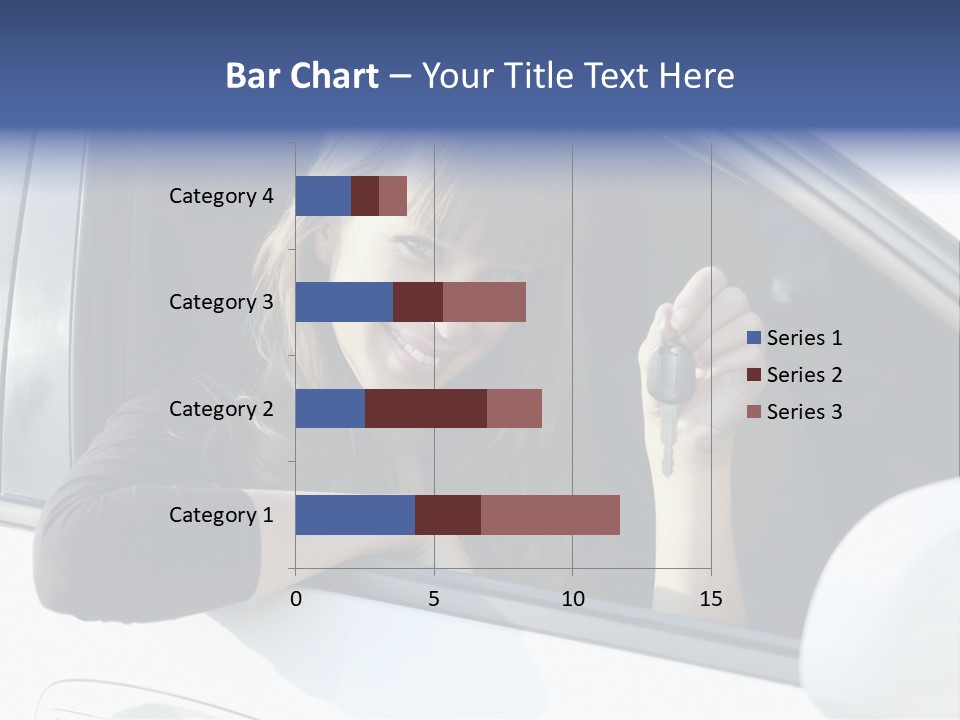 Bar Chart – Your Title Text Here

Category 4
Category 3
Category 2
Category 1

0
5
10
15

Series 1
Series 2
Series 3